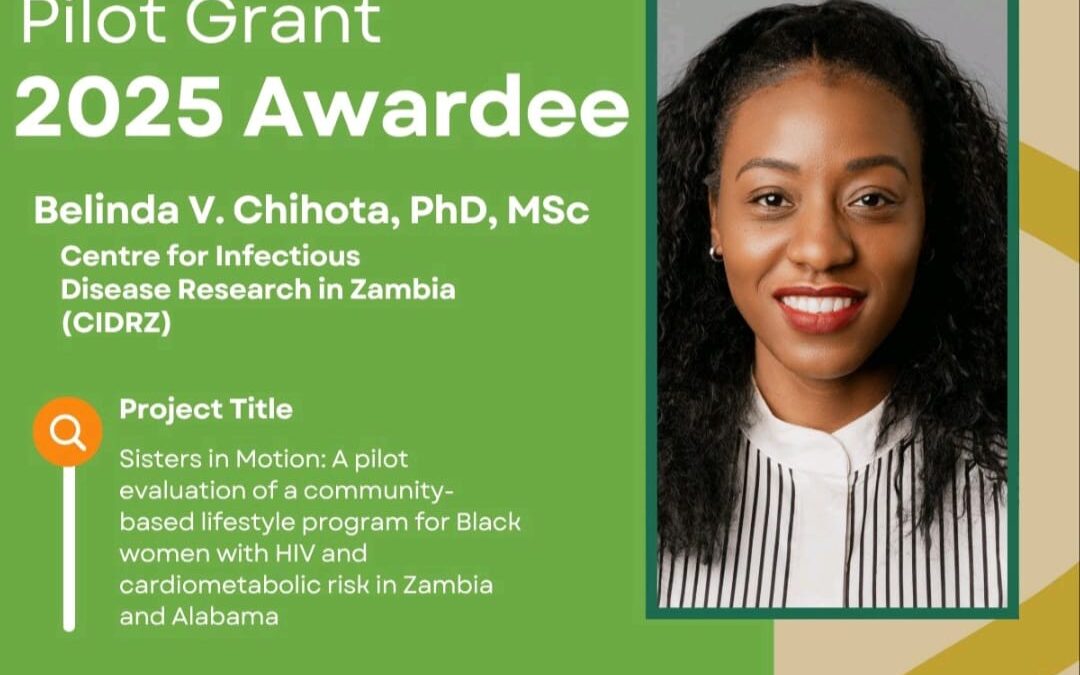 Pilot Grant
2025 Awardee

Belinda V. Chihota, PhD, MSc
Centre for Infectious Disease Research in Zambia (CIDRZ)

Project Title

Sisters in Motion: A pilot evaluation of a community-based lifestyle program for Black women with HIV and cardiometabolic risk in Zambia and Alabama